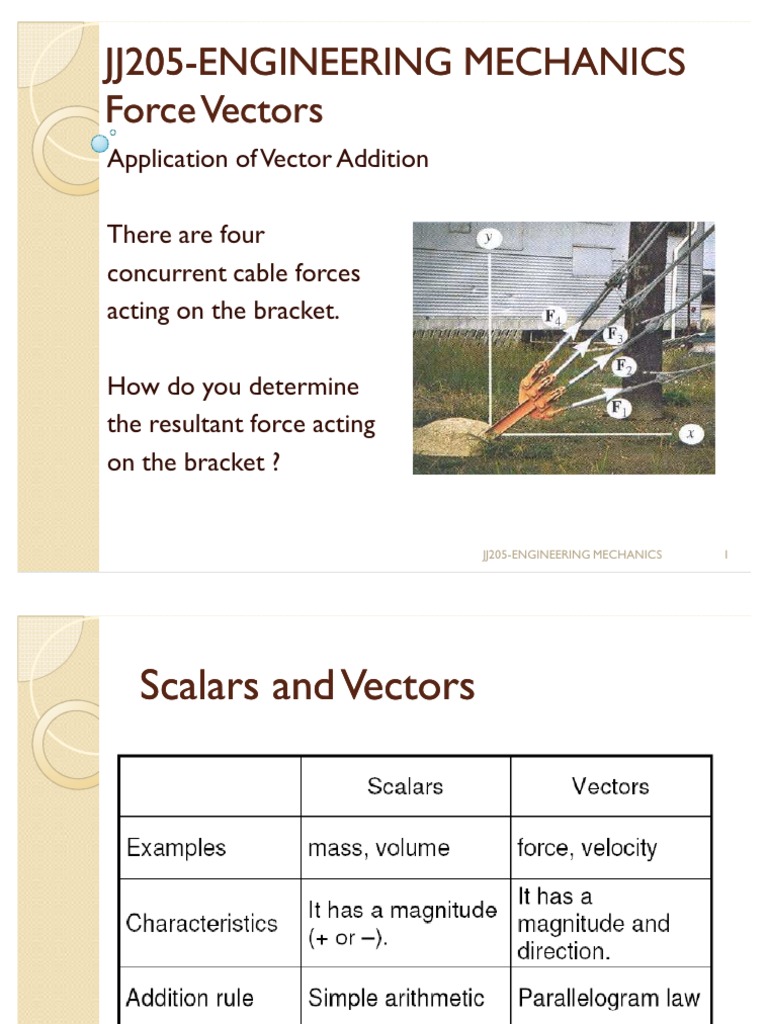 JJ205-ENGINEERING MECHANICS
Force Vectors

Application of Vector Addition

There are four concurrent cable forces acting on the bracket.

How do you determine the resultant force acting on the bracket ?

y
$F_4$
$F_3$
$F_2$
$F_1$
x

JJ205-ENGINEERING MECHANICS 1

Scalars and Vectors

| | Scalars | Vectors |
|---|---|---|
| Examples | mass, volume | force, velocity |
| Characteristics | It has a magnitude (+ or –). | It has a magnitude and direction. |
| Addition rule | Simple arithmetic | Parallelogram law |